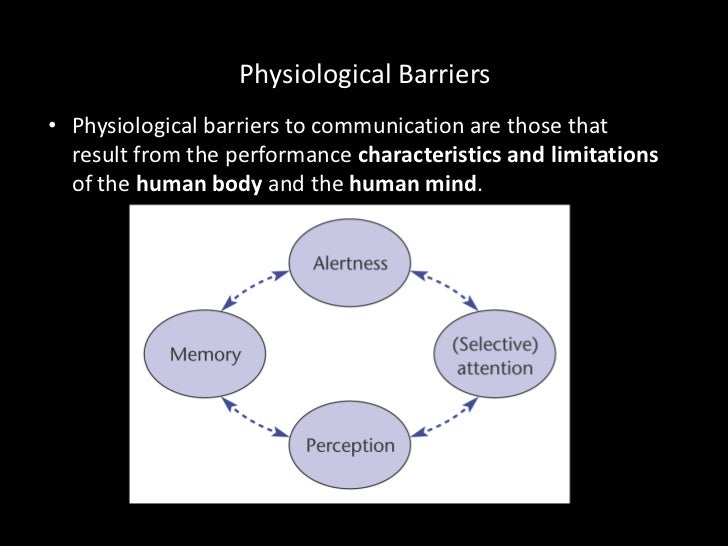 Physiological Barriers

• Physiological barriers to communication are those that result from the performance characteristics and limitations of the human body and the human mind.

Alertness

Memory

(Selective) attention

Perception